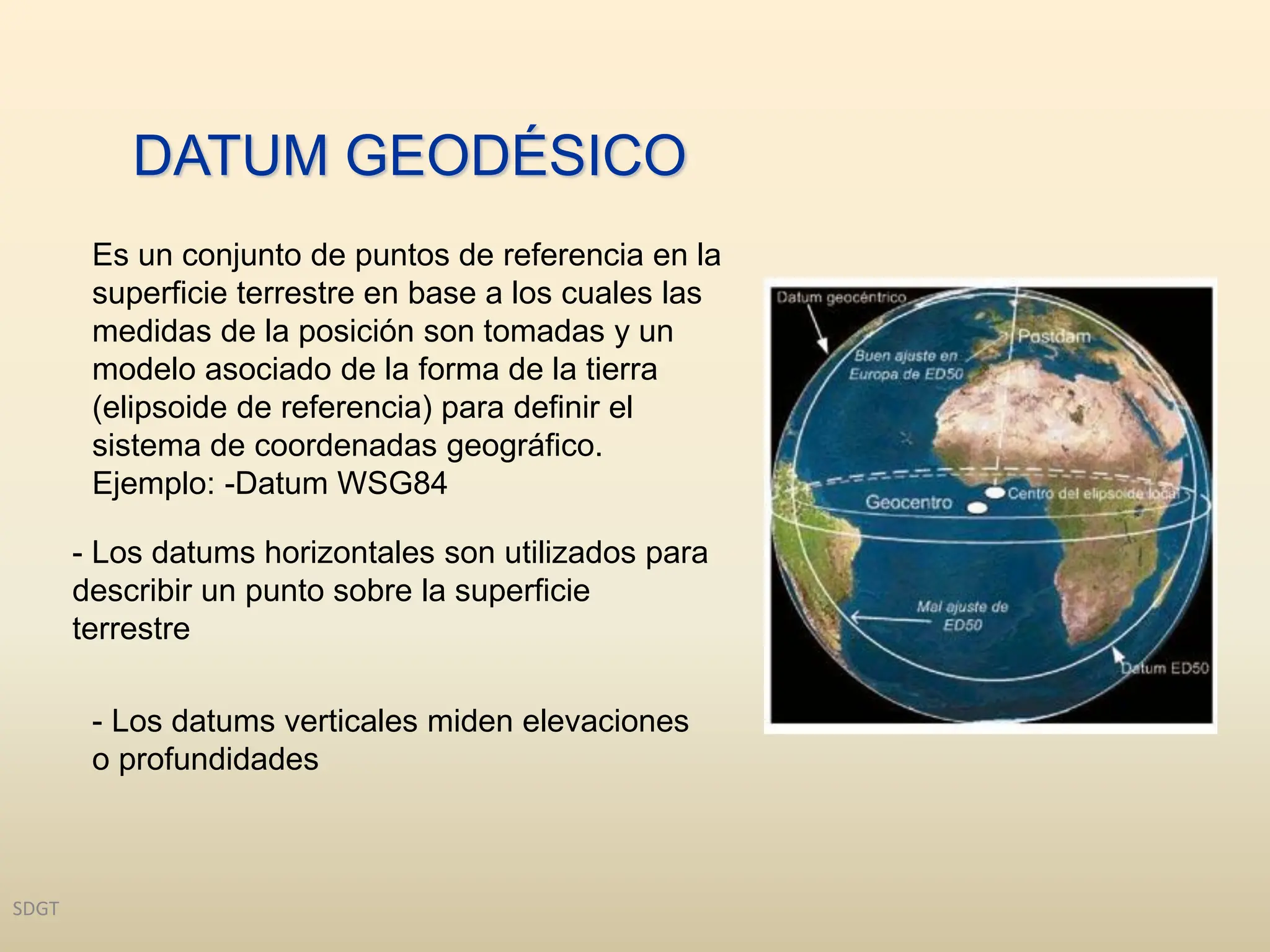 DATUM GEODÉSICO

Es un conjunto de puntos de referencia en la superficie terrestre en base a los cuales las medidas de la posición son tomadas y un modelo asociado de la forma de la tierra (elipsoide de referencia) para definir el sistema de coordenadas geográfico. Ejemplo: -Datum WSG84

- Los datums horizontales son utilizados para describir un punto sobre la superficie terrestre

- Los datums verticales miden elevaciones o profundidades

Datum geocéntrico
Postdam
Buen ajuste en Europa de ED50
Geocentro
Centro del elipsoide local
Mal ajuste de ED50
Datum ED50

SDGT